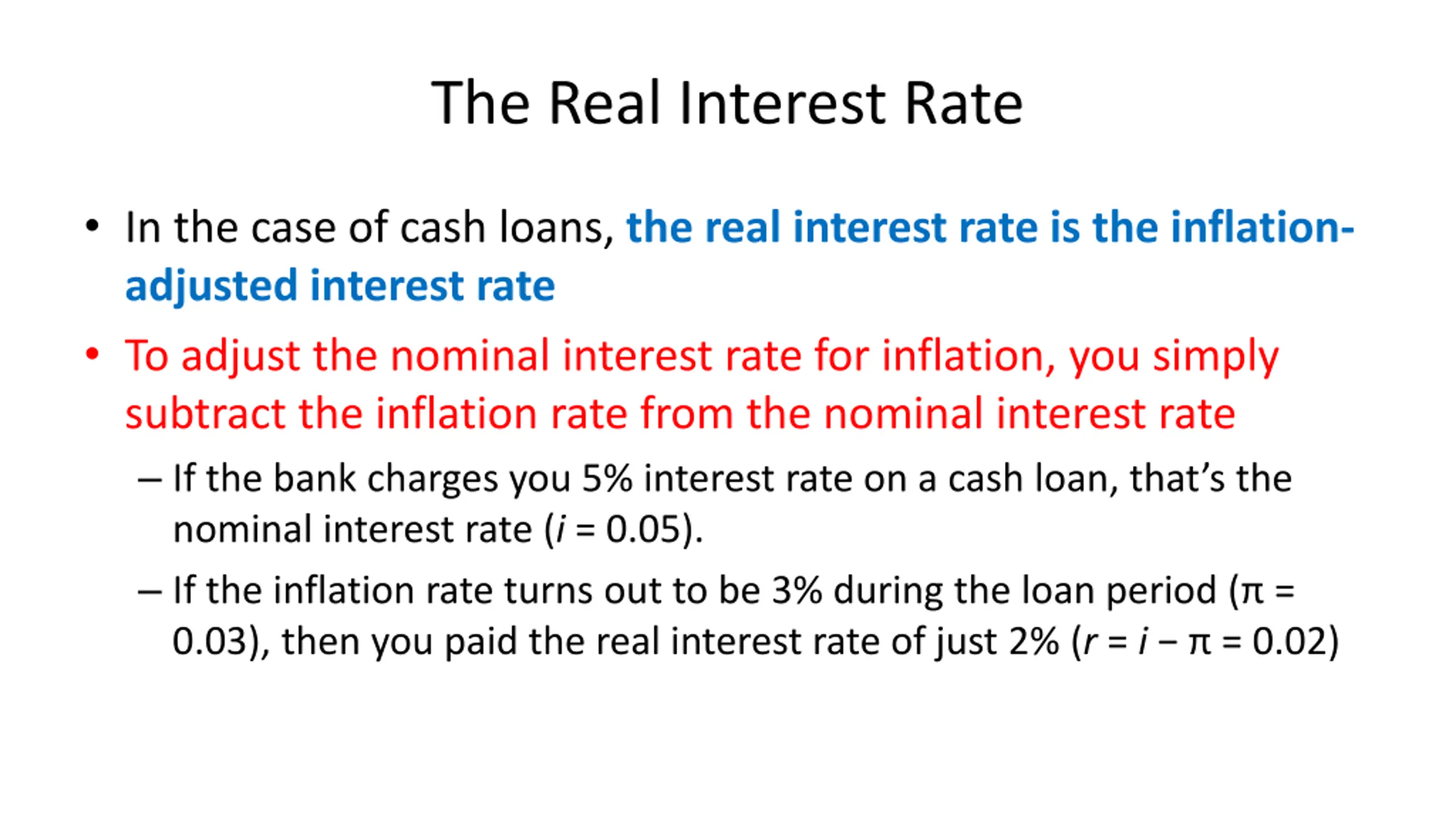 The Real Interest Rate

• In the case of cash loans, the real interest rate is the inflation-adjusted interest rate

• To adjust the nominal interest rate for inflation, you simply subtract the inflation rate from the nominal interest rate

– If the bank charges you 5% interest rate on a cash loan, that's the nominal interest rate ($i = 0.05$).

– If the inflation rate turns out to be 3% during the loan period ($\pi = 0.03$), then you paid the real interest rate of just 2% ($r = i - \pi = 0.02$)